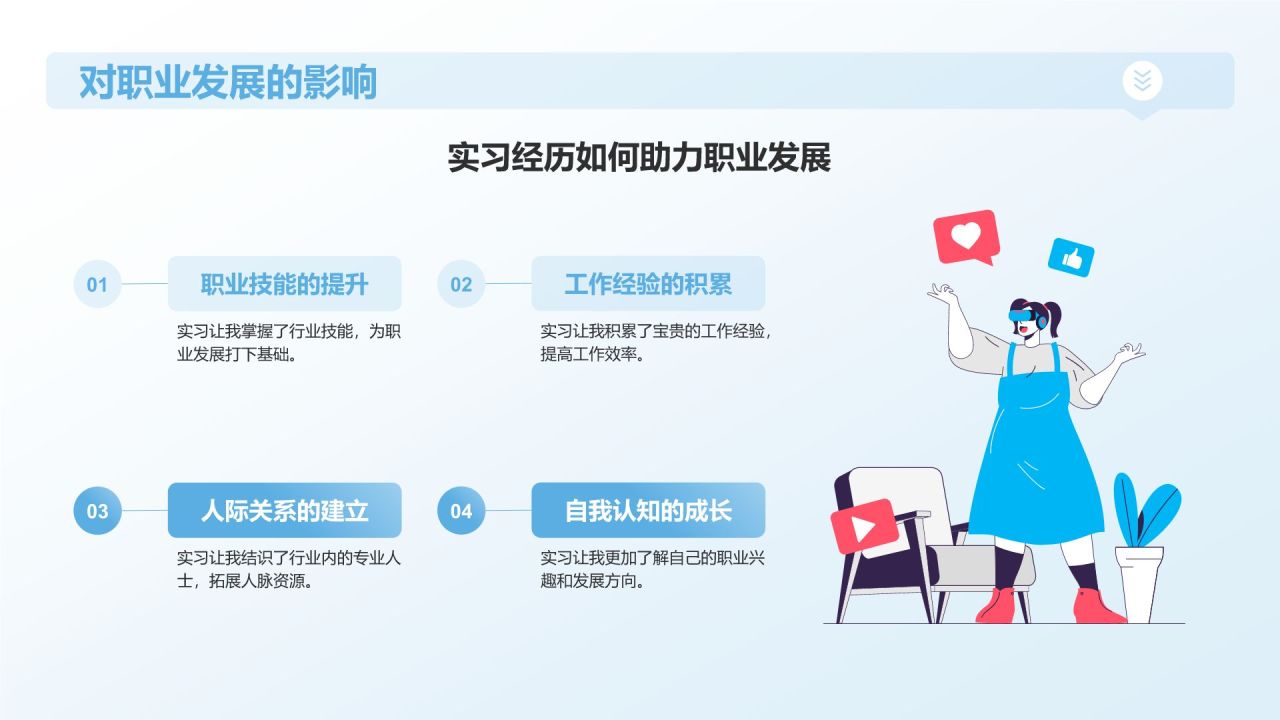 对职业发展的影响

实习经历如何助力职业发展

01
职业技能的提升
实习让我掌握了行业技能，为职业发展打下基础。

02
工作经验的积累
实习让我积累了宝贵的工作经验，提高工作效率。

03
人际关系的建立
实习让我结识了行业内的专业人士，拓展人脉资源。

04
自我认知的成长
实习让我更加了解自己的职业兴趣和发展方向。